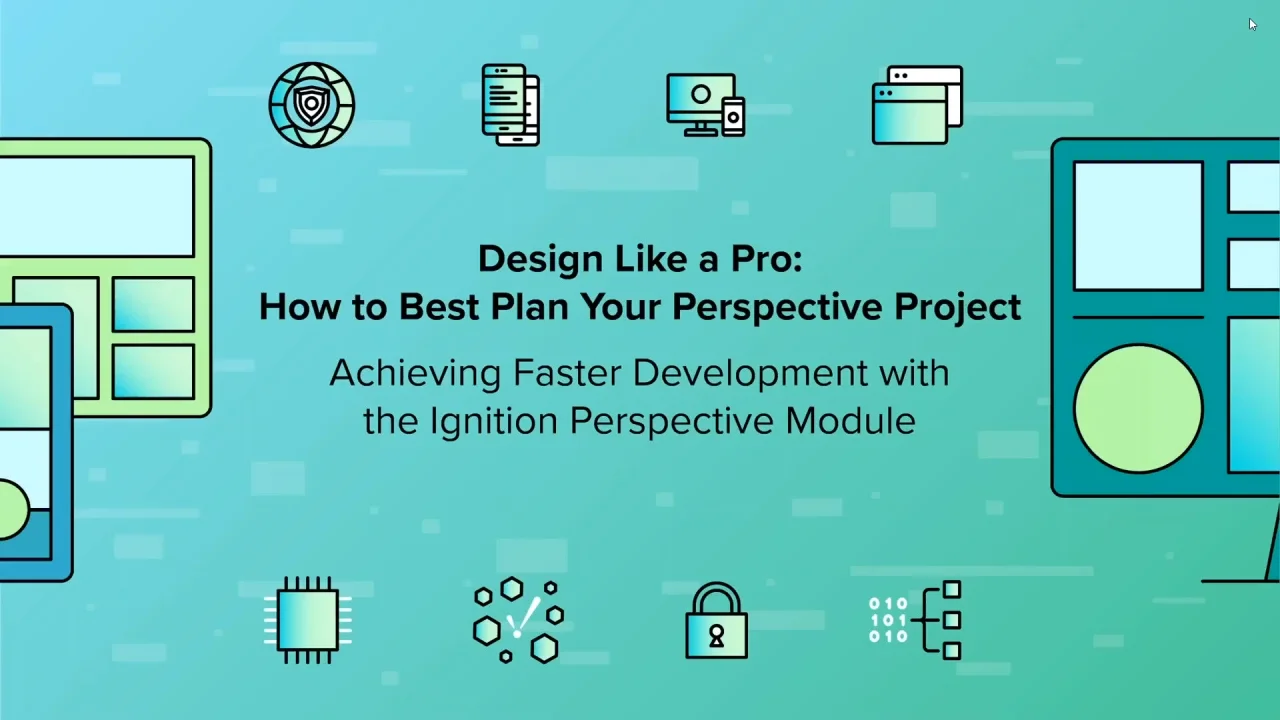 Design Like a Pro:
How to Best Plan Your Perspective Project

Achieving Faster Development with the Ignition Perspective Module

010
101
010